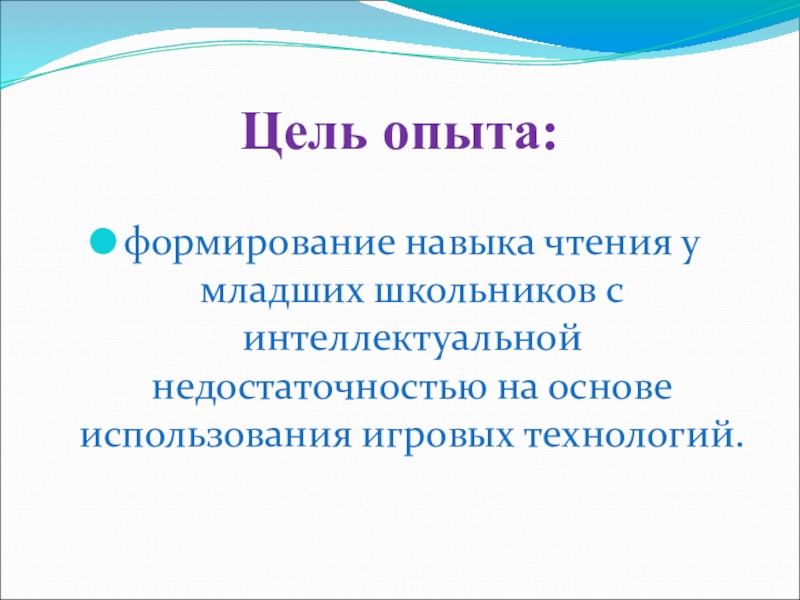 Цель опыта:

формирование навыка чтения у младших школьников с интеллектуальной недостаточностью на основе использования игровых технологий.